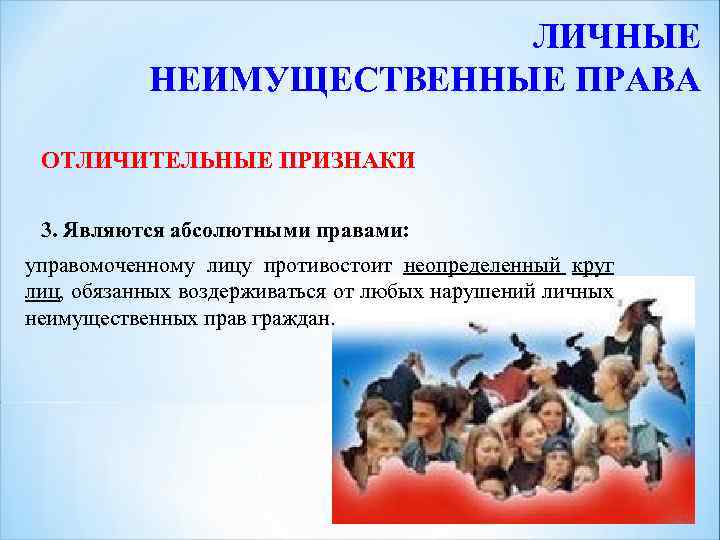 ЛИЧНЫЕ
НЕИМУЩЕСТВЕННЫЕ ПРАВА

ОТЛИЧИТЕЛЬНЫЕ ПРИЗНАКИ

3. Являются абсолютными правами:

управомоченному лицу противостоит неопределенный круг лиц, обязанных воздерживаться от любых нарушений личных неимущественных прав граждан.